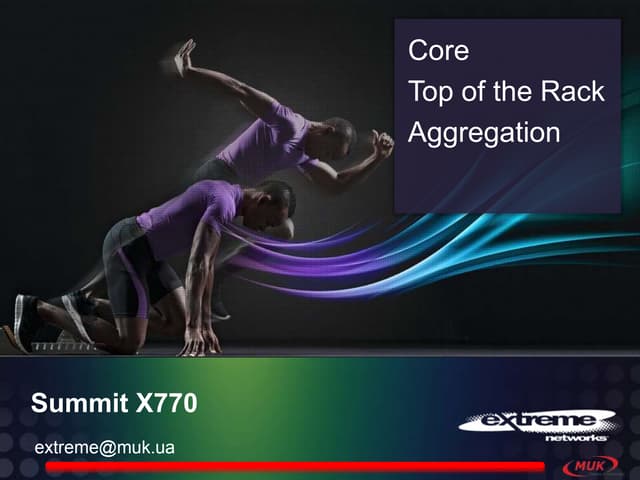 Core
Top of the Rack
Aggregation

Summit X770

extreme@muk.ua

extreme networks

MUK